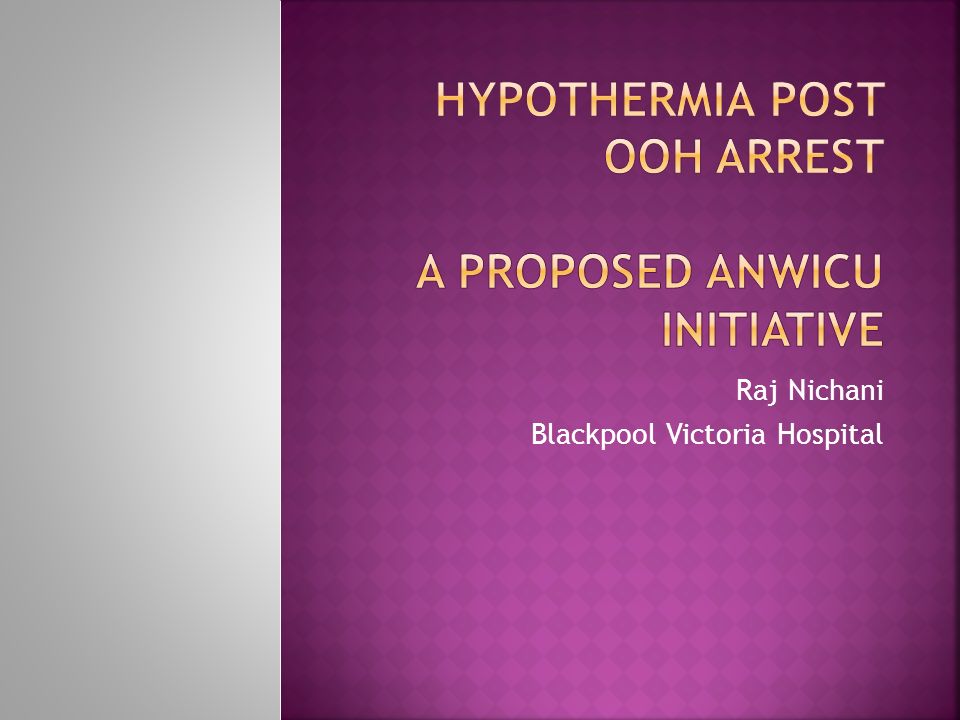 HYPOTHERMIA POST OOH ARREST

A PROPOSED ANWICU INITIATIVE

Raj Nichani
Blackpool Victoria Hospital